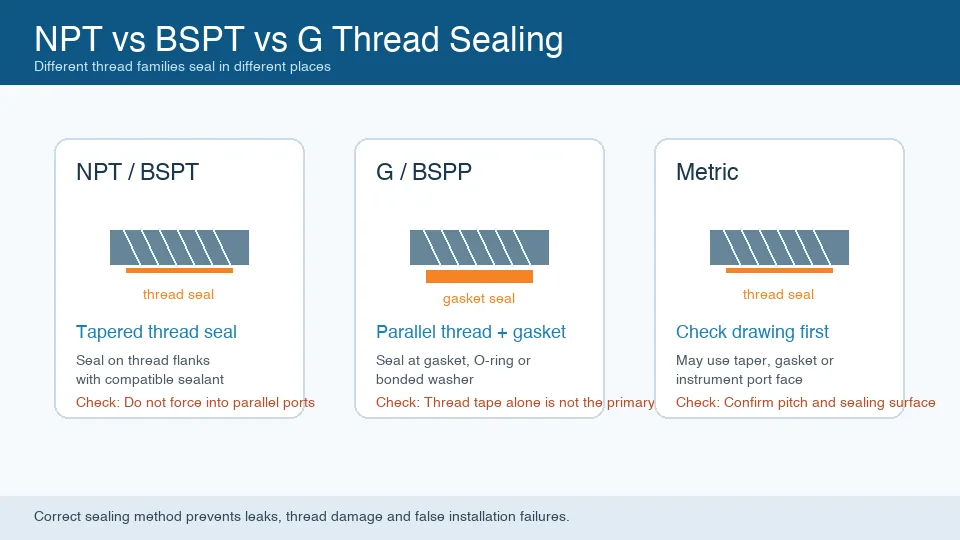 NPT vs BSPT vs G Thread Sealing
Different thread families seal in different places

NPT / BSPT

thread seal

Tapered thread seal

Seal on thread flanks with compatible sealant

Check: Do not force into parallel ports

G / BSPP

gasket seal

Parallel thread + gasket

Seal at gasket, O-ring or bonded washer

Check: Thread tape alone is not the primary

Metric

thread seal

Check drawing first

May use taper, gasket or instrument port face

Check: Confirm pitch and sealing surface

Correct sealing method prevents leaks, thread damage and false installation failures.